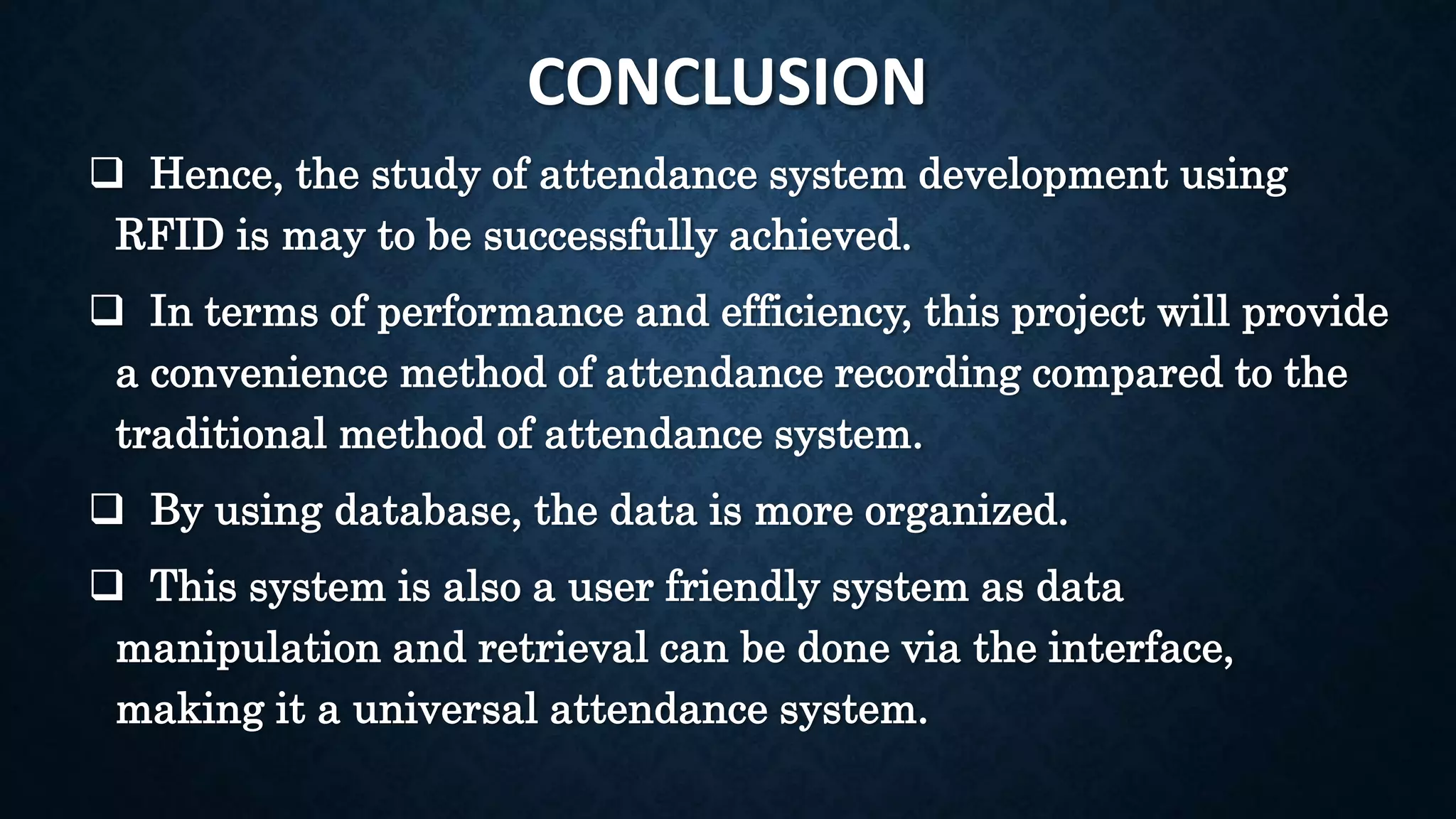 CONCLUSION

❑ Hence, the study of attendance system development using RFID is may to be successfully achieved.

❑ In terms of performance and efficiency, this project will provide a convenience method of attendance recording compared to the traditional method of attendance system.

❑ By using database, the data is more organized.

❑ This system is also a user friendly system as data manipulation and retrieval can be done via the interface, making it a universal attendance system.